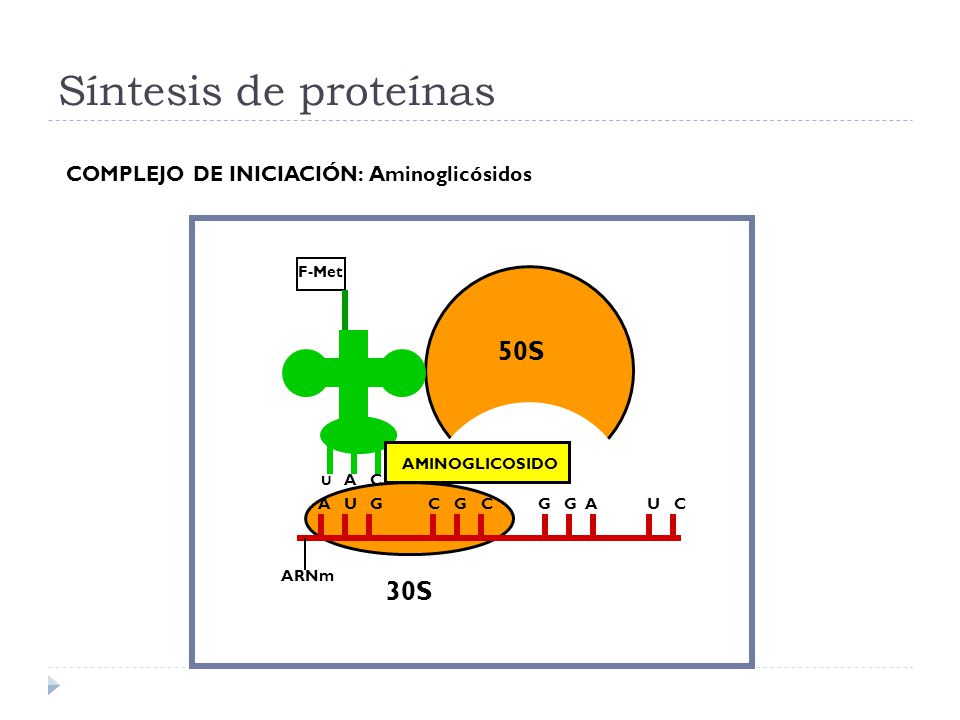 Síntesis de proteínas

COMPLEJO DE INICIACIÓN: Aminoglicósidos

F-Met

50S

AMINOGLICOSIDO

U A C

A U G C G C G G A U C

ARNm

30S